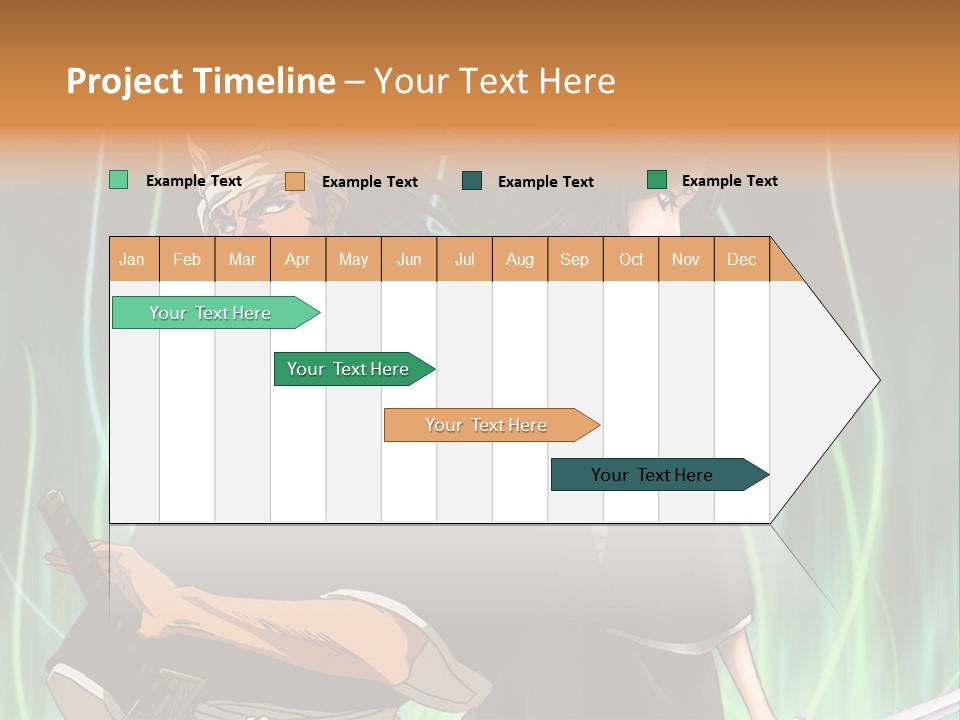 Project Timeline – Your Text Here

Example Text Example Text Example Text Example Text

| Jan | Feb | Mar | Apr | May | Jun | Jul | Aug | Sep | Oct | Nov | Dec |
|---|---|---|---|---|---|---|---|---|---|---|---|

Your Text Here

Your Text Here

Your Text Here

Your Text Here